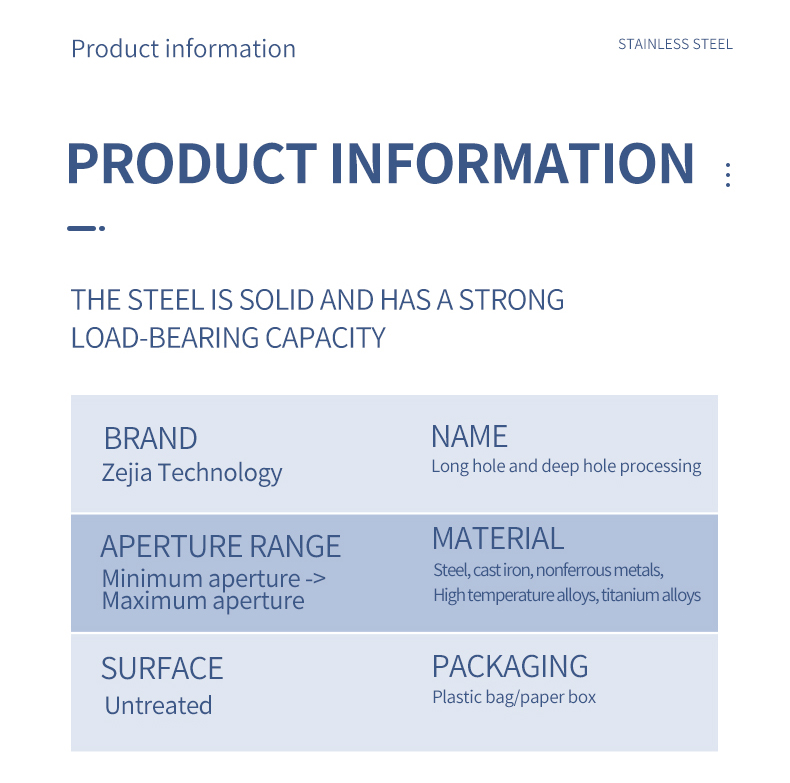 Product information

STAINLESS STEEL

PRODUCT INFORMATION

THE STEEL IS SOLID AND HAS A STRONG LOAD-BEARING CAPACITY

BRAND
Zejia Technology

NAME
Long hole and deep hole processing

APERTURE RANGE
Minimum aperture -> Maximum aperture

MATERIAL
Steel, cast iron, nonferrous metals, High temperature alloys, titanium alloys

SURFACE
Untreated

PACKAGING
Plastic bag/paper box